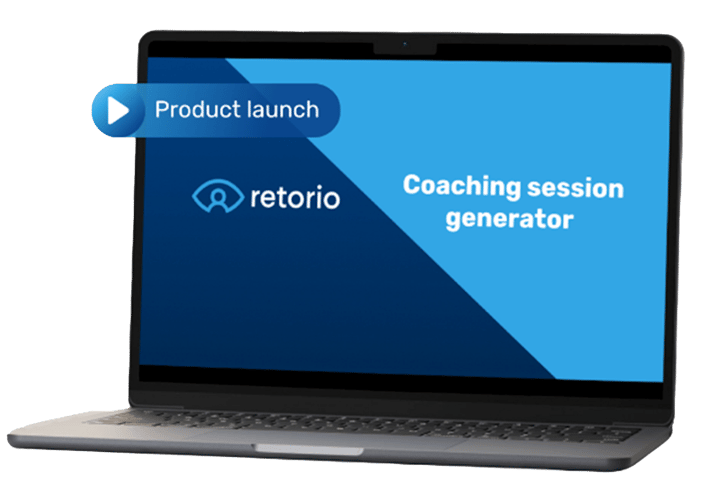 Product launch

retorio

Coaching session generator